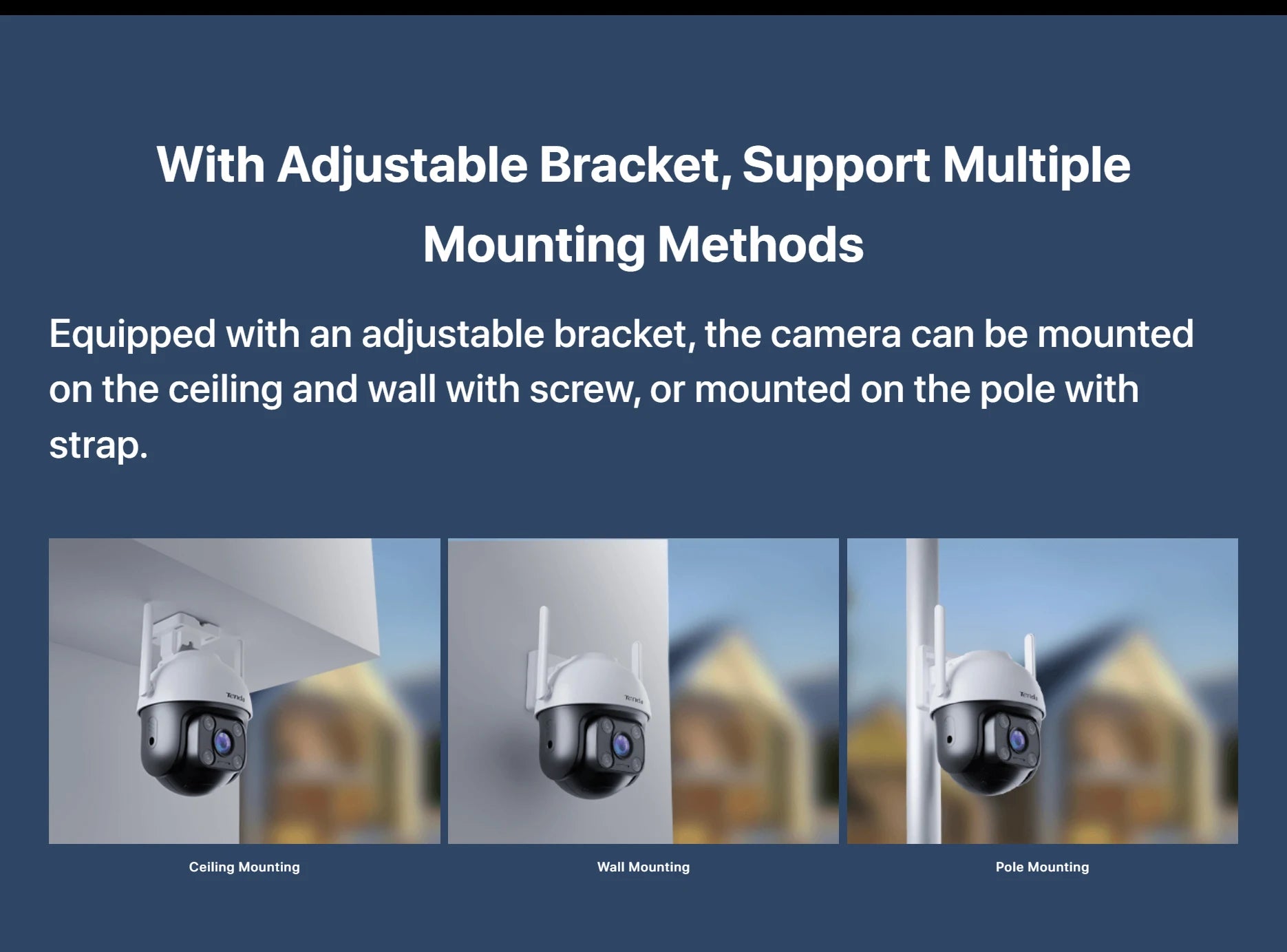 With Adjustable Bracket, Support Multiple Mounting Methods

Equipped with an adjustable bracket, the camera can be mounted on the ceiling and wall with screw, or mounted on the pole with strap.

Tenda

Ceiling Mounting

Tenda

Wall Mounting

Tenda

Pole Mounting